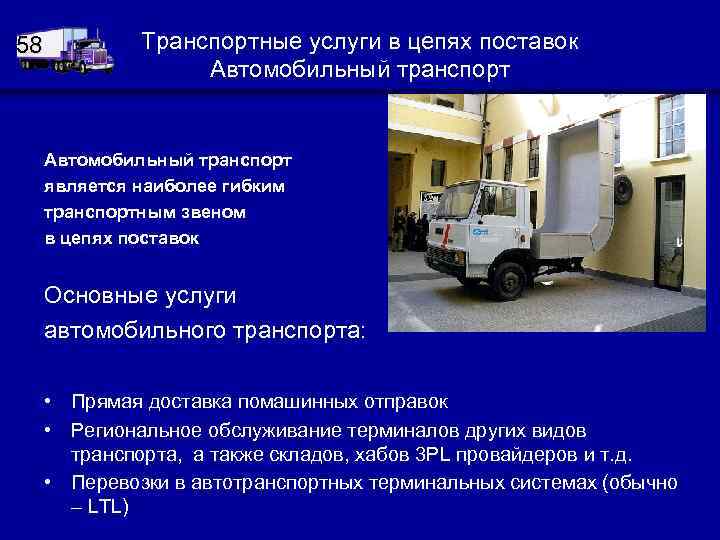 58

Транспортные услуги в цепях поставок
Автомобильный транспорт

Автомобильный транспорт является наиболее гибким транспортным звеном в цепях поставок

Основные услуги автомобильного транспорта:

• Прямая доставка помашинных отправок
• Региональное обслуживание терминалов других видов транспорта, а также складов, хабов 3PL провайдеров и т.д.
• Перевозки в автотранспортных терминальных системах (обычно – LTL)